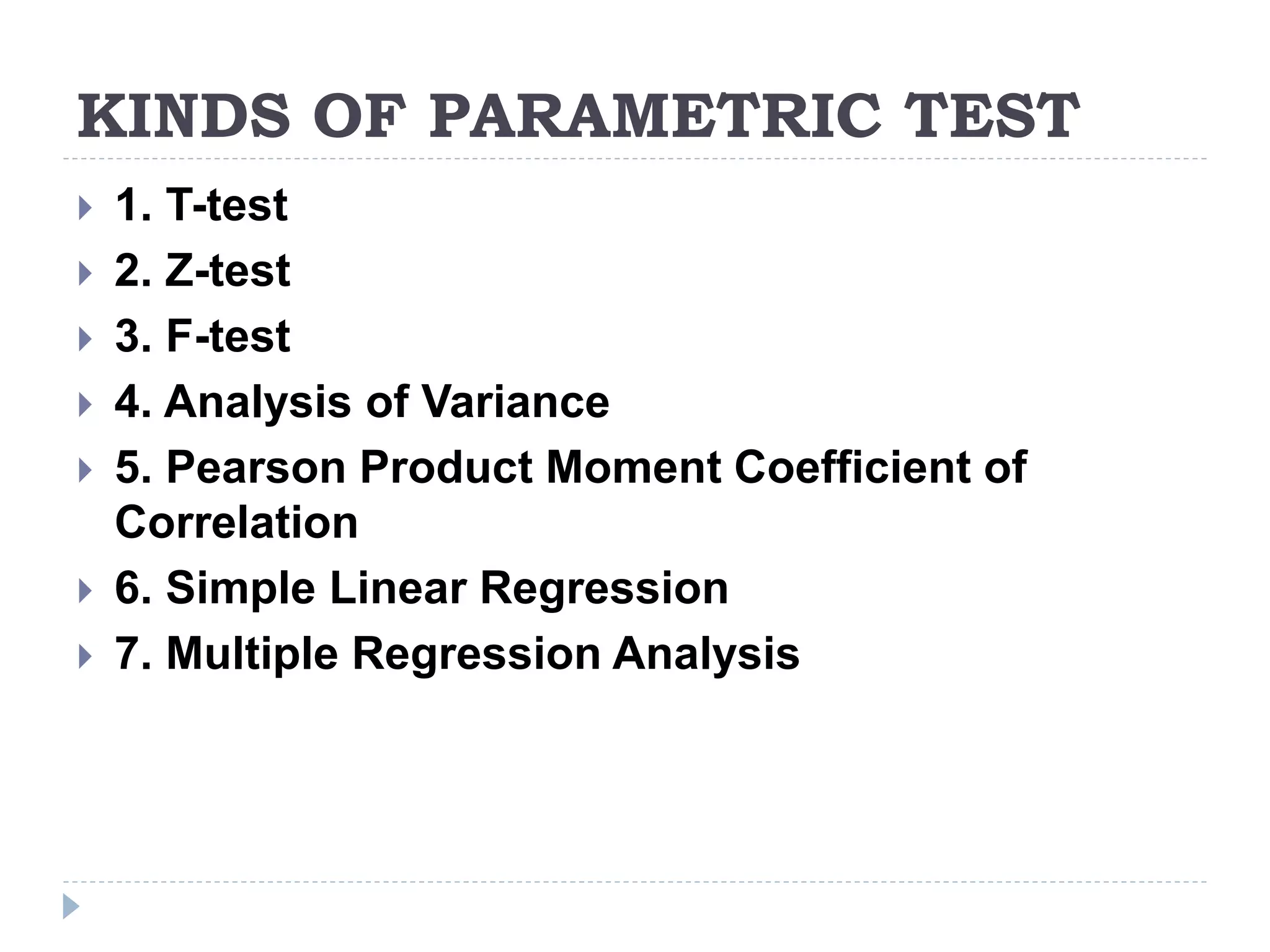 KINDS OF PARAMETRIC TEST

1. T-test
2. Z-test
3. F-test
4. Analysis of Variance
5. Pearson Product Moment Coefficient of Correlation
6. Simple Linear Regression
7. Multiple Regression Analysis